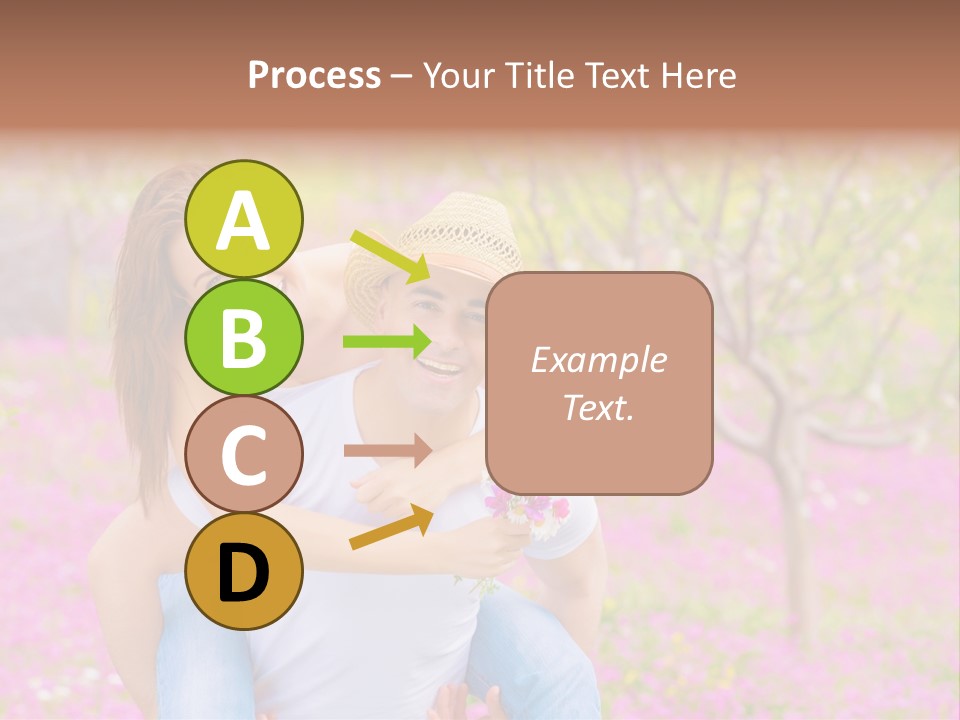 Process – Your Title Text Here

A

B

C

D

Example Text.